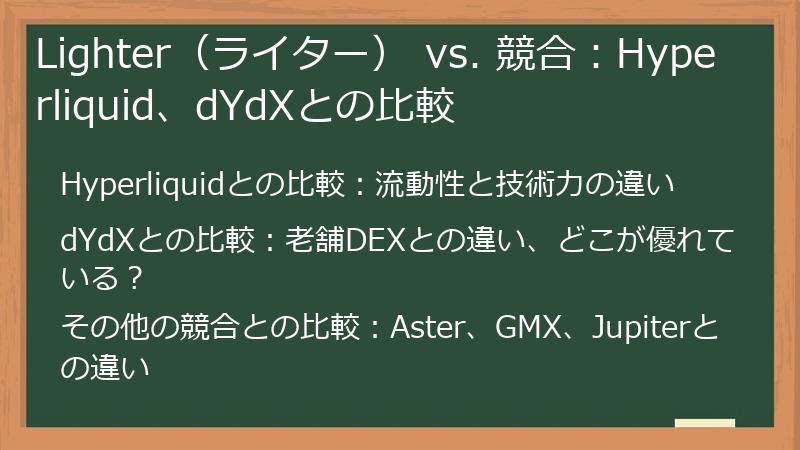 Lighter（ライター） vs. 競合：Hyperliquid、dYdXとの比較

Hyperliquidとの比較：流動性と技術力の違い

dYdXとの比較：老舗DEXとの違い、どこが優れている？

その他の競合との比較：Aster、GMX、Jupiterとの違い